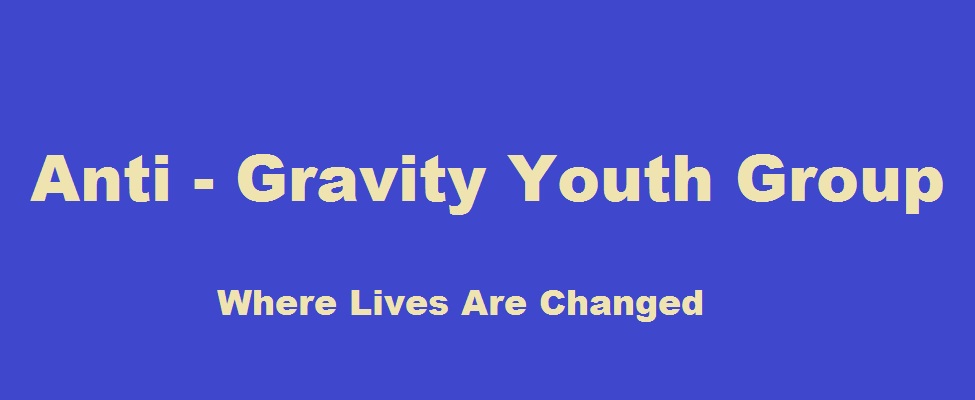 Anti - Gravity Youth Group

Where Lives Are Changed